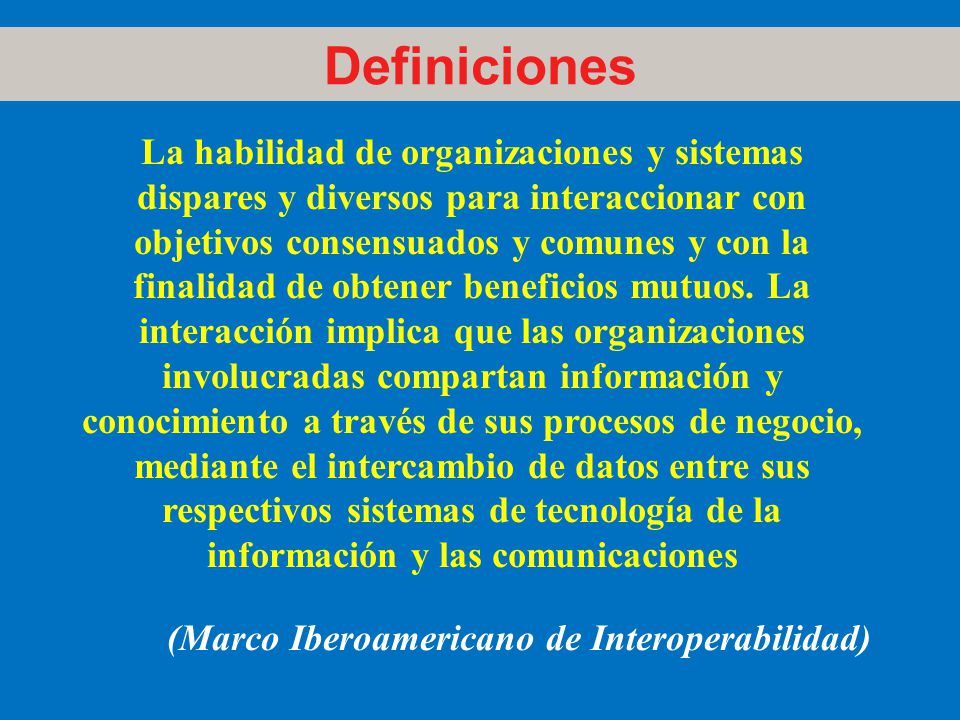 Definiciones

La habilidad de organizaciones y sistemas dispares y diversos para interaccionar con objetivos consensuados y comunes y con la finalidad de obtener beneficios mutuos. La interacción implica que las organizaciones involucradas compartan información y conocimiento a través de sus procesos de negocio, mediante el intercambio de datos entre sus respectivos sistemas de tecnología de la información y las comunicaciones

(Marco Iberoamericano de Interoperabilidad)